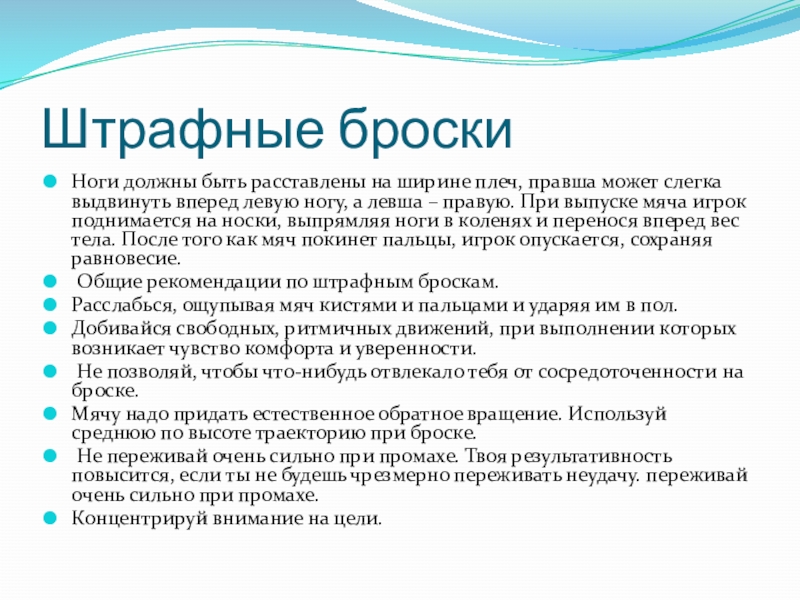 Штрафные броски

Ноги должны быть расставлены на ширине плеч, правша может слегка выдвинуть вперед левую ногу, а левша – правую. При выпуске мяча игрок поднимается на носки, выпрямляя ноги в коленях и перенося вперед вес тела. После того как мяч покинет пальцы, игрок опускается, сохраняя равновесие.

Общие рекомендации по штрафным броскам.

Расслабься, ощупывая мяч кистями и пальцами и ударяя им в пол.

Добивайся свободных, ритмичных движений, при выполнении которых возникает чувство комфорта и уверенности.

Не позволяй, чтобы что-нибудь отвлекало тебя от сосредоточенности на броске.

Мячу надо придать естественное обратное вращение. Используй среднюю по высоте траекторию при броске.

Не переживай очень сильно при промахе. Твоя результативность повысится, если ты не будешь чрезмерно переживать неудачу. переживай очень сильно при промахе.

Концентрируй внимание на цели.